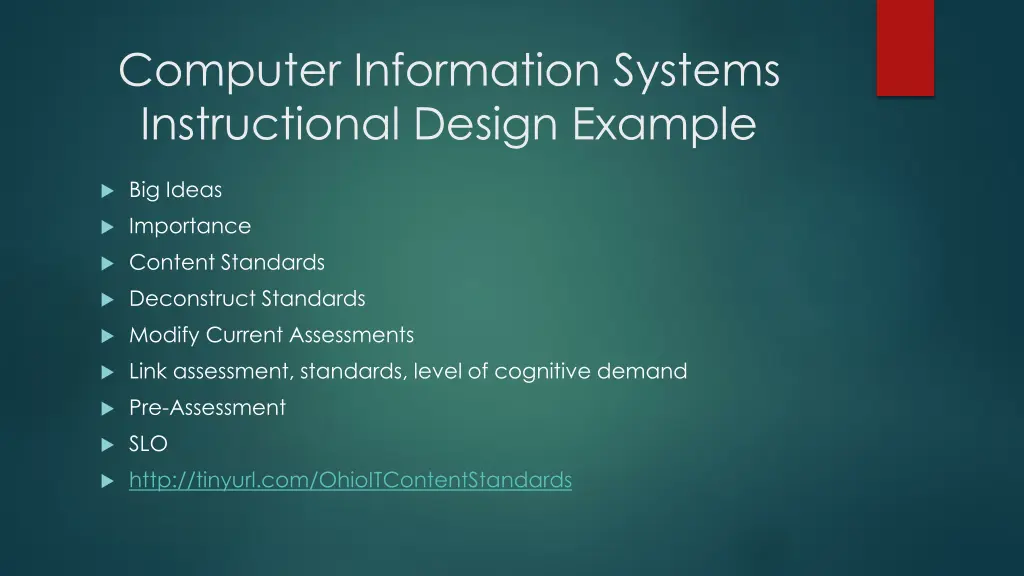 Computer Information Systems Instructional Design Example

Big Ideas
Importance
Content Standards
Deconstruct Standards
Modify Current Assessments
Link assessment, standards, level of cognitive demand
Pre-Assessment
SLO
http://tinyurl.com/OhioITContentStandards